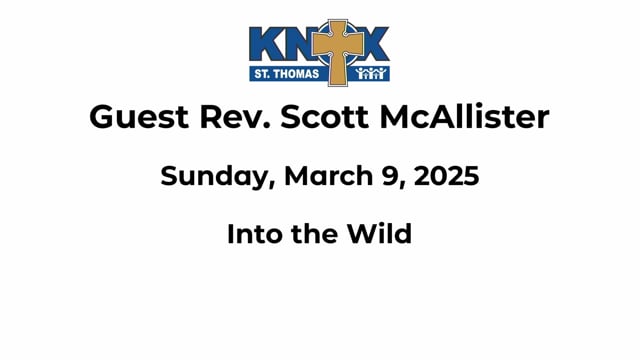 KNOX
ST. THOMAS

Guest Rev. Scott McAllister

Sunday, March 9, 2025

Into the Wild